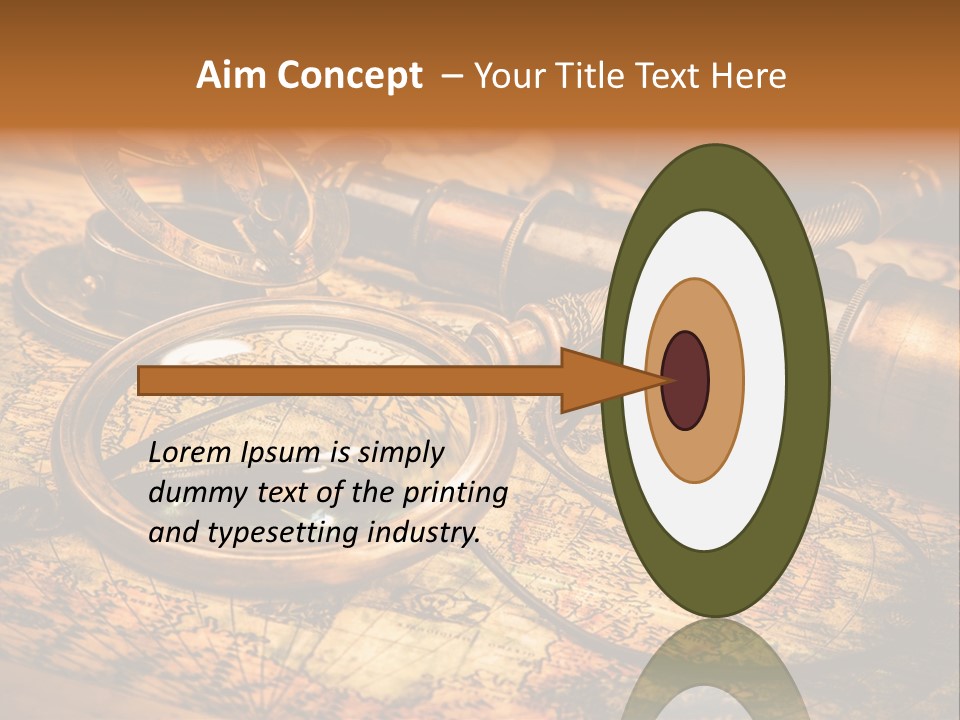 Aim Concept – Your Title Text Here

Lorem Ipsum is simply dummy text of the printing and typesetting industry.